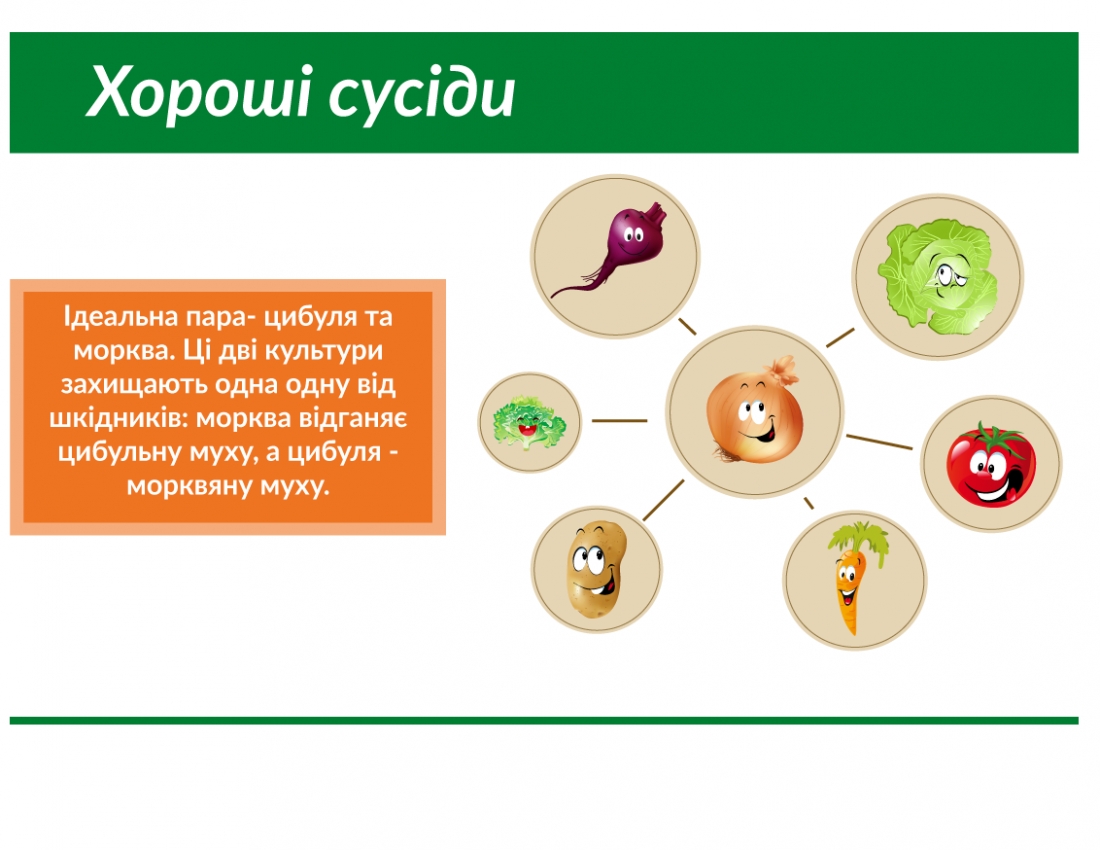 Хороші сусіди

Ідеальна пара- цибуля та морква. Ці дві культури захищають одна одну від шкідників: морква відганяє цибульну муху, а цибуля - морквяну муху.